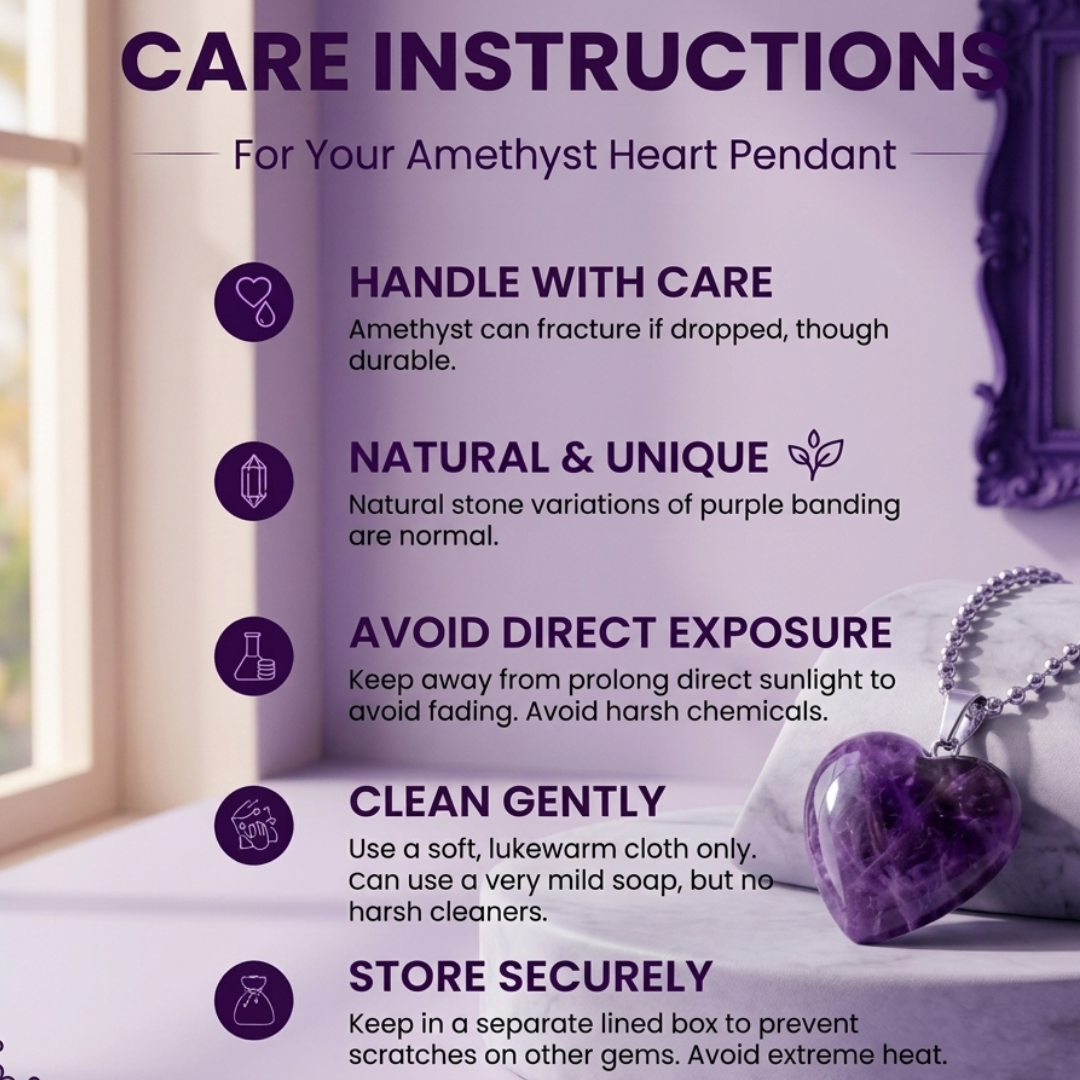 CARE INSTRUCTIONS

For Your Amethyst Heart Pendant

HANDLE WITH CARE
Amethyst can fracture if dropped, though durable.

NATURAL & UNIQUE
Natural stone variations of purple banding are normal.

AVOID DIRECT EXPOSURE
Keep away from prolong direct sunlight to avoid fading. Avoid harsh chemicals.

CLEAN GENTLY
Use a soft, lukewarm cloth only. Can use a very mild soap, but no harsh cleaners.

STORE SECURELY
Keep in a separate lined box to prevent scratches on other gems. Avoid extreme heat.